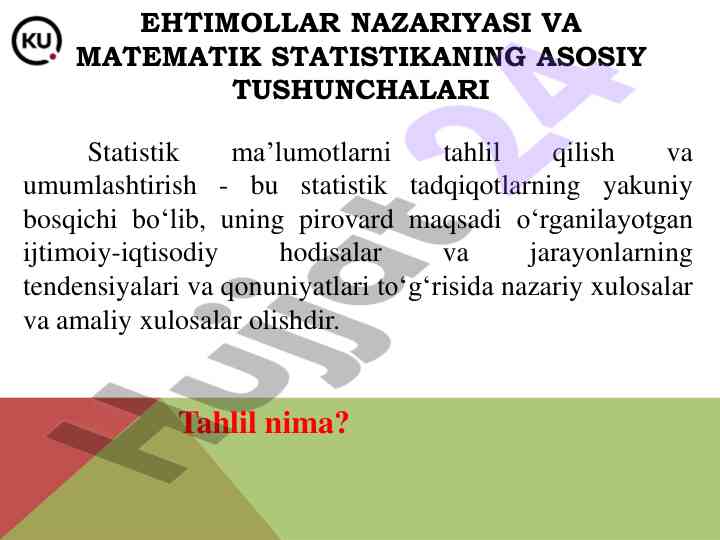 KU

EHTIMOLLAR NAZARIYASI VA MATEMATIK STATISTIKANING ASOSIY TUSHUNCHALARI

Statistik ma’lumotlarni tahlil qilish va umumlashtirish - bu statistik tadqiqotlarning yakuniy bosqichi bo‘lib, uning pirovard maqsadi o‘rganilayotgan ijtimoiy-iqtisodiy hodisalar va jarayonlarning tendensiyalari va qonuniyatlari to‘g‘risida nazariy xulosalar va amaliy xulosalar olishdir.

Tahlil nima?

Hujjat24